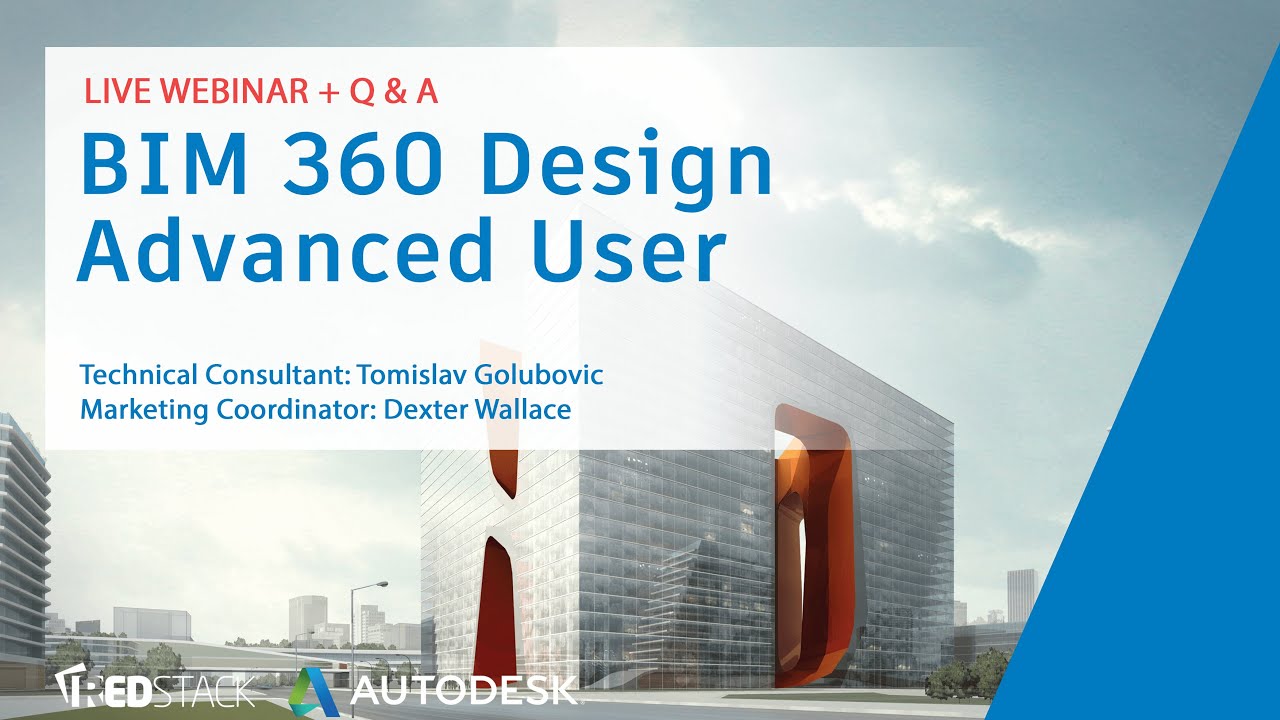 LIVE WEBINAR + Q & A

BIM 360 Design Advanced User

Technical Consultant: Tomislav Golubovic
Marketing Coordinator: Dexter Wallace

REDSTACK AUTODESK